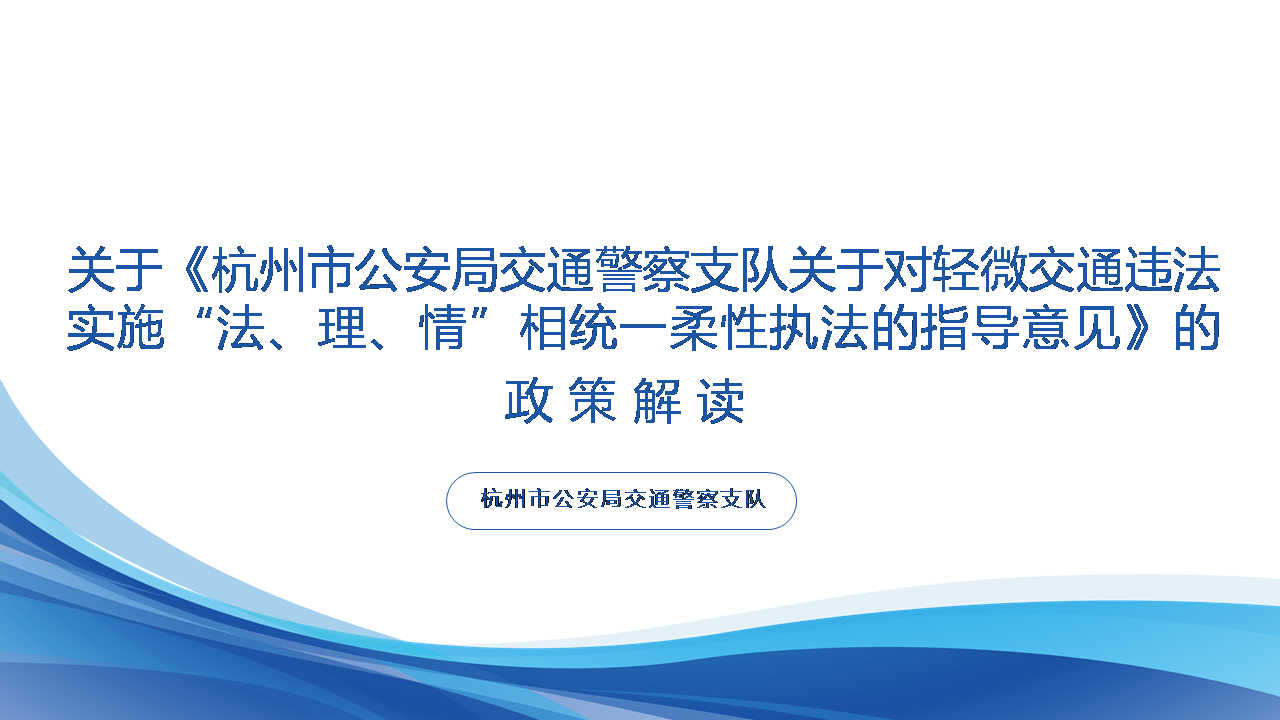 关于《杭州市公安局交通警察支队关于对轻微交通违法实施“法、理、情”相统一柔性执法的指导意见》的政策解读

杭州市公安局交通警察支队